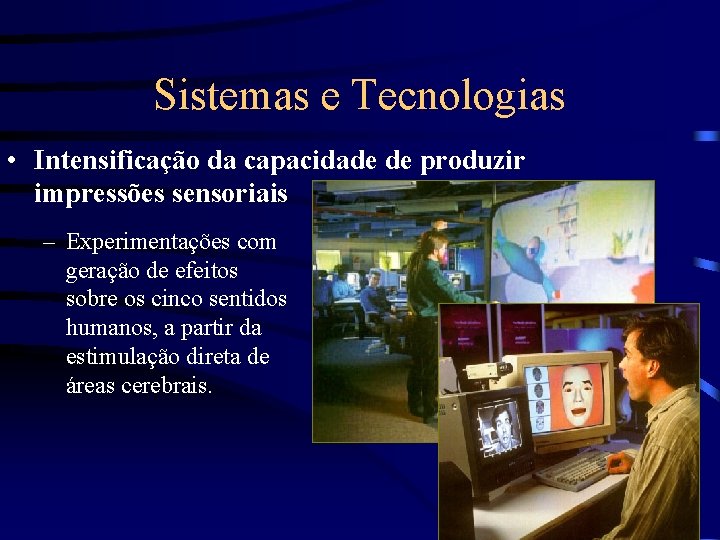 Sistemas e Tecnologias

• Intensificação da capacidade de produzir impressões sensoriais

– Experimentações com geração de efeitos sobre os cinco sentidos humanos, a partir da estimulação direta de áreas cerebrais.